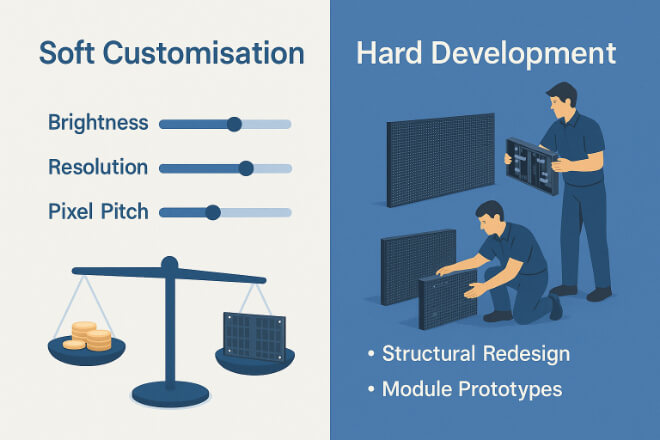 Soft Customisation

Brightness

Resolution

Pixel Pitch

Hard Development

• Structural Redesign

• Module Prototypes